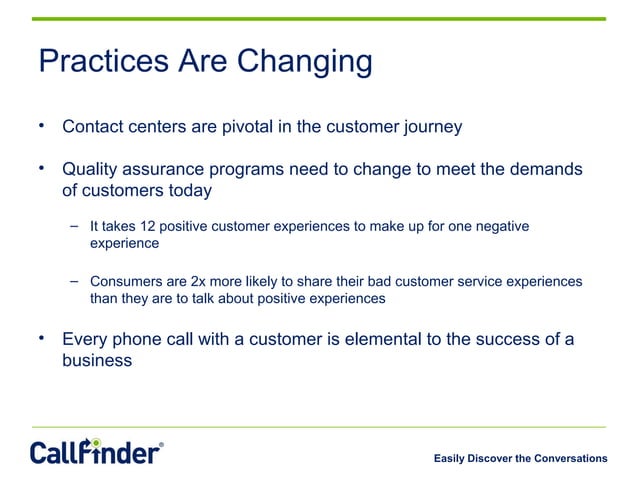 Practices Are Changing

• Contact centers are pivotal in the customer journey

• Quality assurance programs need to change to meet the demands of customers today

– It takes 12 positive customer experiences to make up for one negative experience

– Consumers are 2x more likely to share their bad customer service experiences than they are to talk about positive experiences

• Every phone call with a customer is elemental to the success of a business

CallFinder®

Easily Discover the Conversations